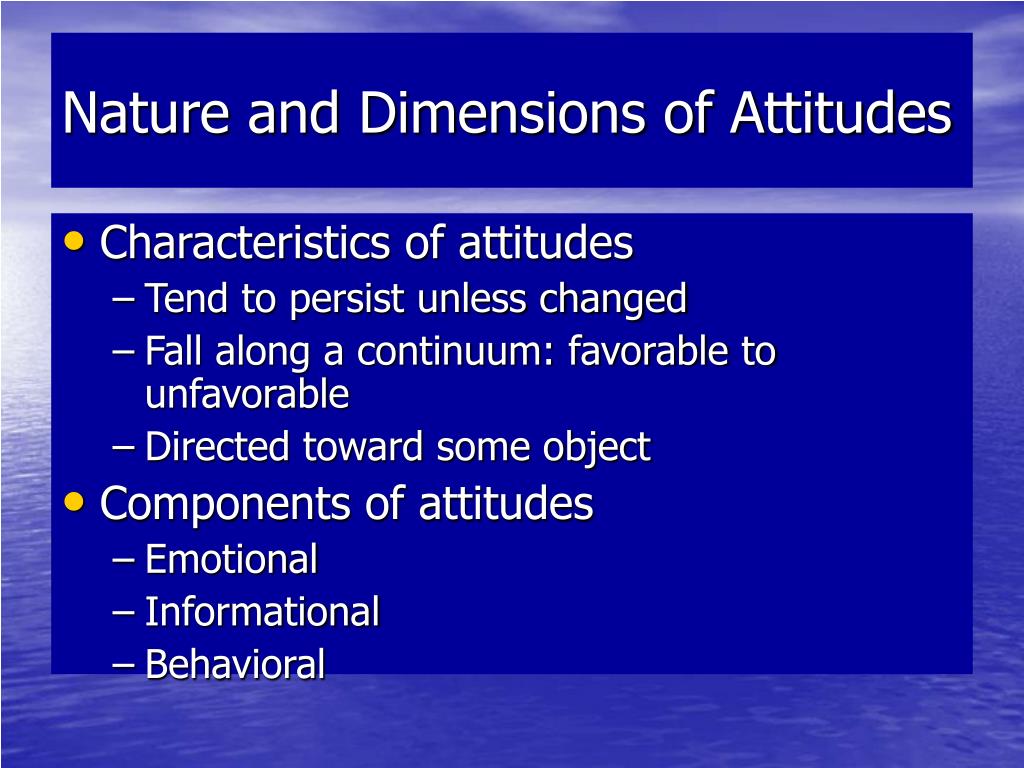 Nature and Dimensions of Attitudes

• Characteristics of attitudes
– Tend to persist unless changed
– Fall along a continuum: favorable to unfavorable
– Directed toward some object
• Components of attitudes
– Emotional
– Informational
– Behavioral